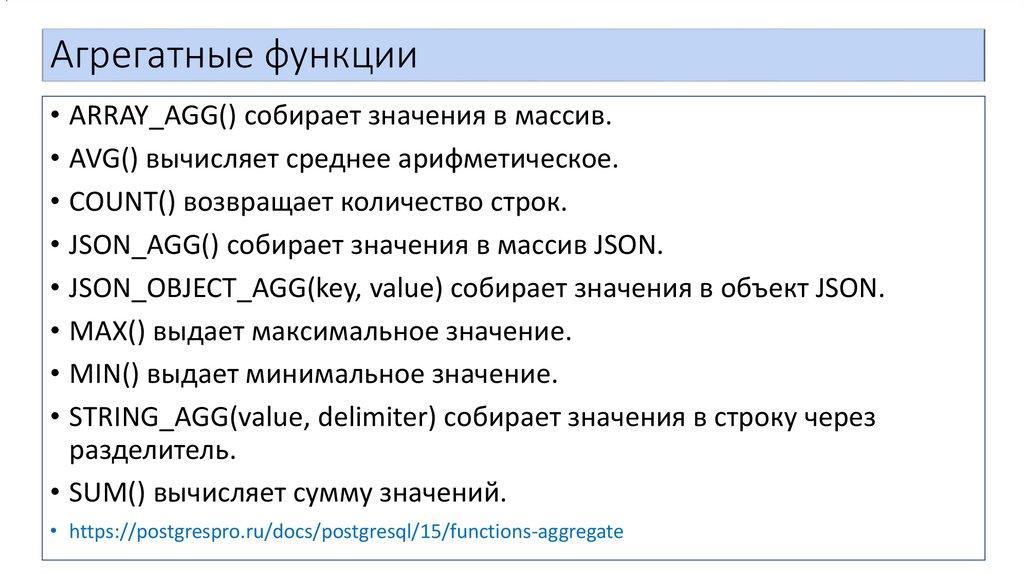 Агрегатные функции

• ARRAY_AGG() собирает значения в массив.
• AVG() вычисляет среднее арифметическое.
• COUNT() возвращает количество строк.
• JSON_AGG() собирает значения в массив JSON.
• JSON_OBJECT_AGG(key, value) собирает значения в объект JSON.
• MAX() выдает максимальное значение.
• MIN() выдает минимальное значение.
• STRING_AGG(value, delimiter) собирает значения в строку через разделитель.
• SUM() вычисляет сумму значений.
• https://postgrespro.ru/docs/postgresql/15/functions-aggregate